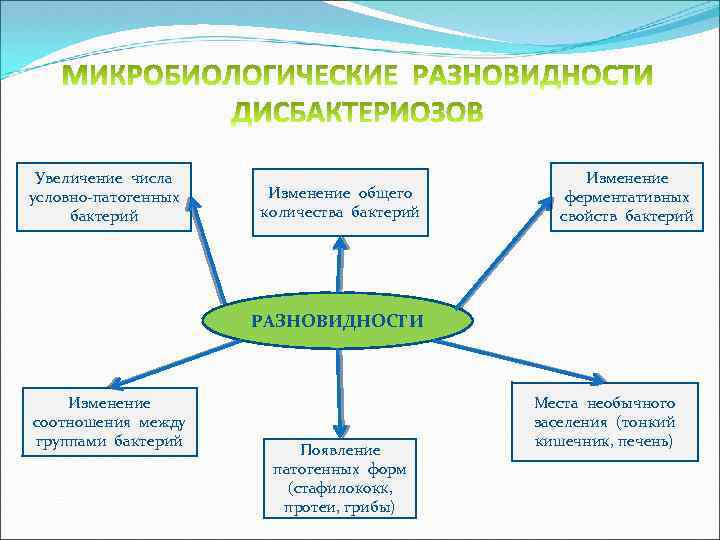 МИКРОБИОЛОГИЧЕСКИЕ РАЗНОВИДНОСТИ ДИСБАКТЕРИОЗОВ

Увеличение числа условно-патогенных бактерий

Изменение общего количества бактерий

Изменение ферментативных свойств бактерий

РАЗНОВИДНОСТИ

Изменение соотношения между группами бактерий

Появление патогенных форм (стафилококк, протеи, грибы)

Места необычного заселения (тонкий кишечник, печень)